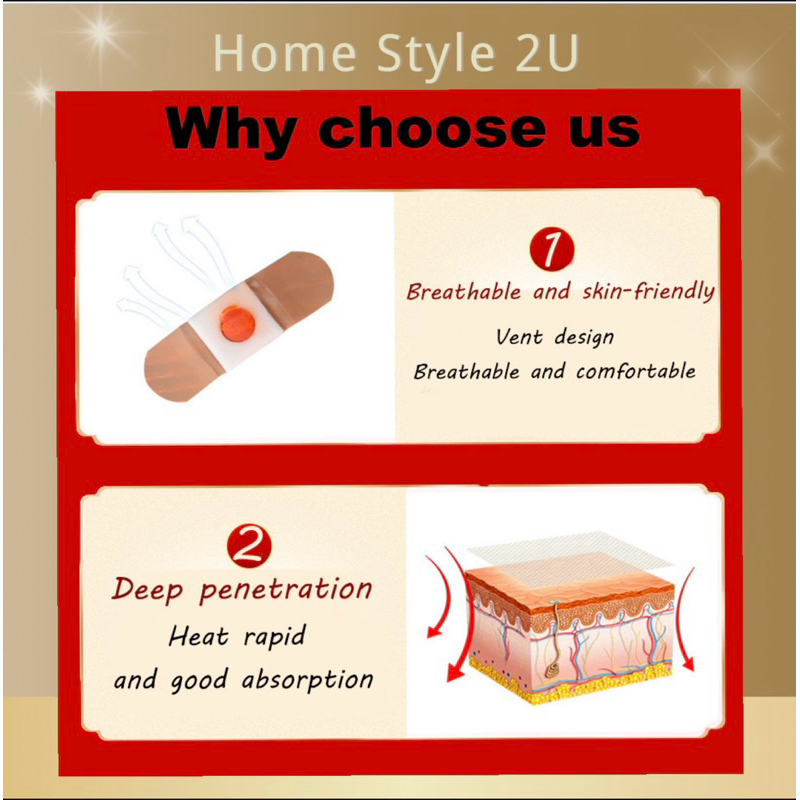 Home Style 2U

Why choose us

1

Breathable and skin-friendly

Vent design

Breathable and comfortable

2

Deep penetration

Heat rapid

and good absorption